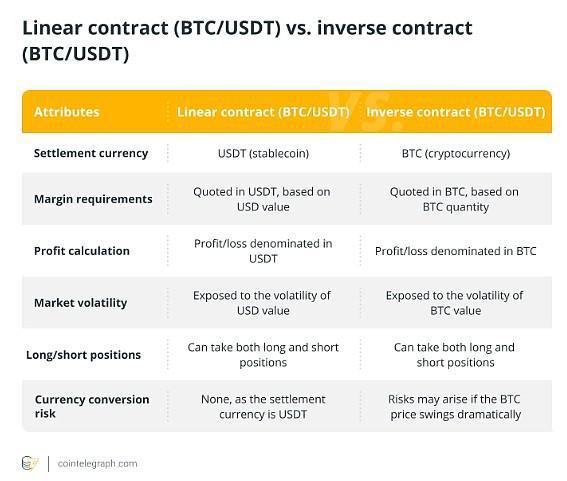 Linear contract (BTC/USDT) vs. inverse contract (BTC/USDT)

| Attributes | Linear contract (BTC/USDT) | Inverse contract (BTC/USDT) |
|---|---|---|
| Settlement currency | USDT (stablecoin) | BTC (cryptocurrency) |
| Margin requirements | Quoted in USDT, based on USD value | Quoted in BTC, based on BTC quantity |
| Profit calculation | Profit/loss denominated in USDT | Profit/loss denominated in BTC |
| Market volatility | Exposed to the volatility of USD value | Exposed to the volatility of BTC value |
| Long/short positions | Can take both long and short positions | Can take both long and short positions |
| Currency conversion risk | None, as the settlement currency is USDT | Risks may arise if the BTC price swings dramatically |

VS.

cointelegraph.com